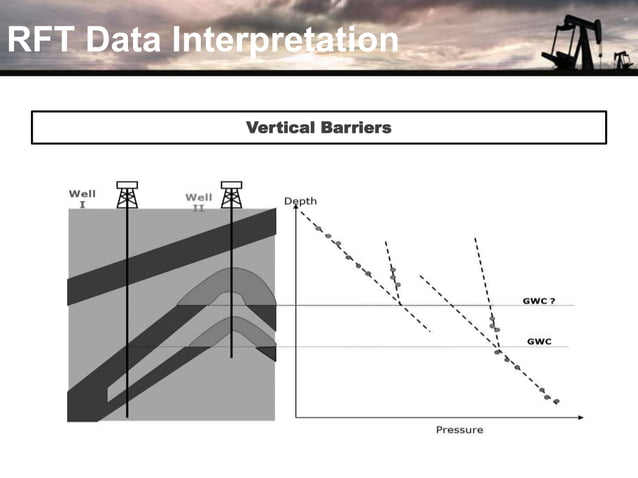 RFT Data Interpretation

Vertical Barriers

Well I

Well II

Depth

GWC ?

GWC

Pressure